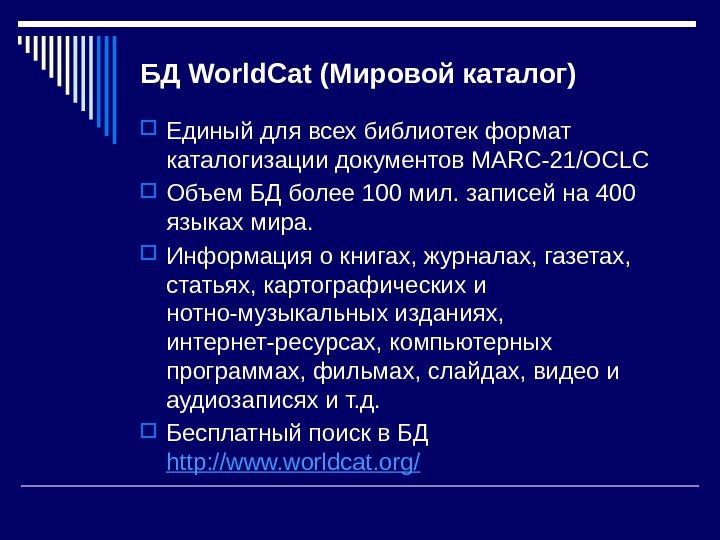 БД WorldCat (Мировой каталог)

Единый для всех библиотек формат каталогизации документов MARC-21/OCLC

Объем БД более 100 мил. записей на 400 языках мира.

Информация о книгах, журналах, газетах, статьях, картографических и нотно-музыкальных изданиях, интернет-ресурсах, компьютерных программах, фильмах, слайдах, видео и аудиозаписях и т.д.

Бесплатный поиск в БД http://www.worldcat.org/